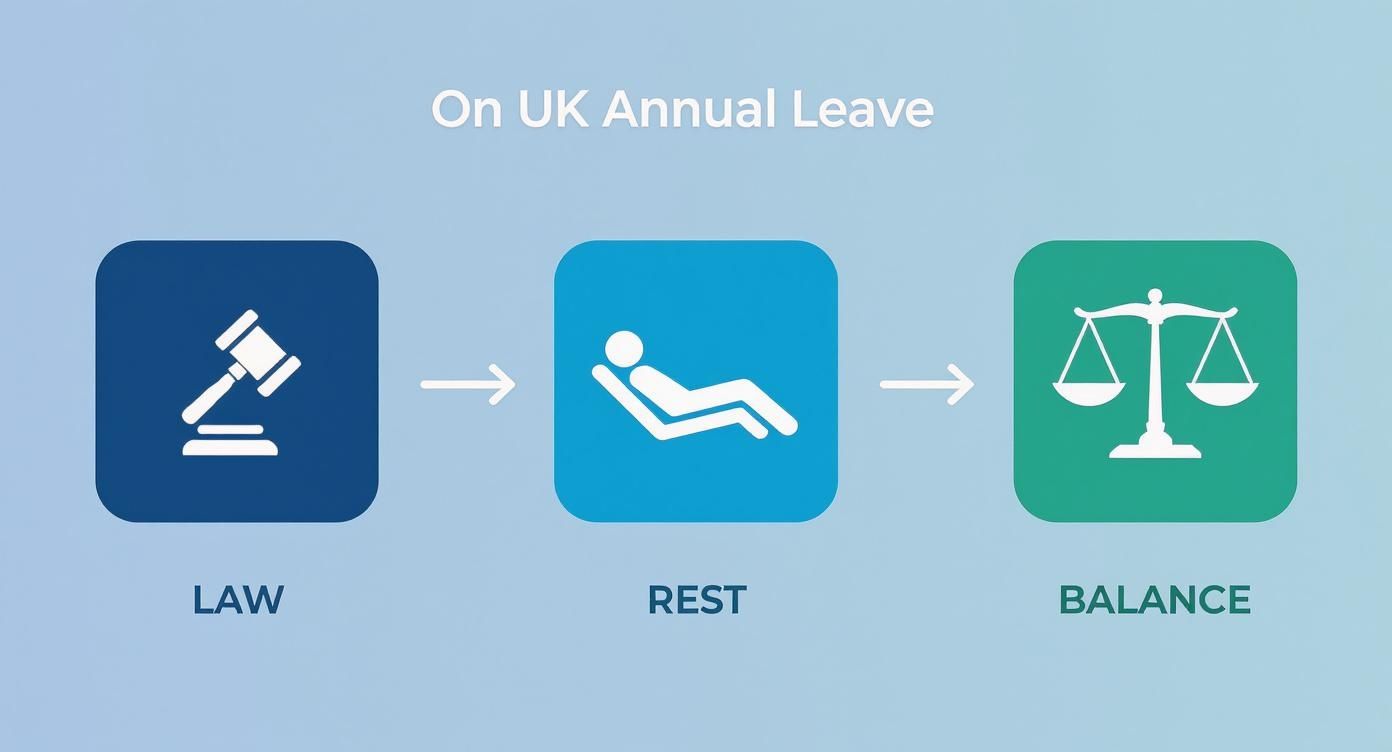 On UK Annual Leave

LAW

REST

BALANCE